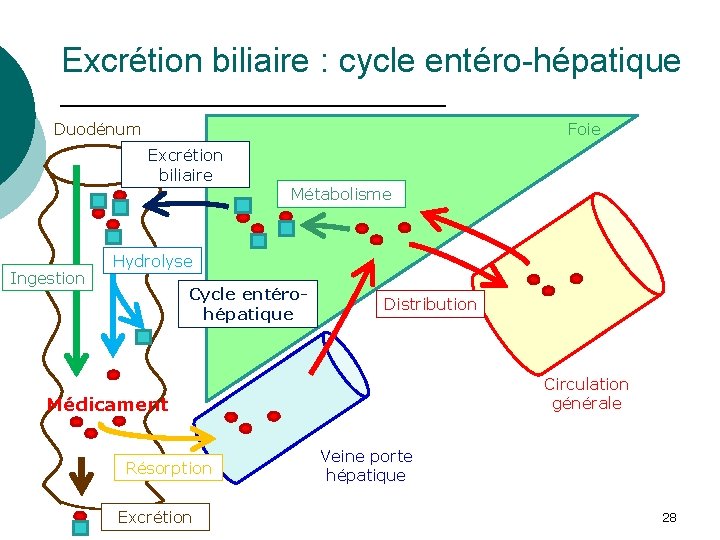 Excrétion biliaire : cycle entéro-hépatique

Duodénum

Foie

Excrétion biliaire

Métabolisme

Hydrolyse

Ingestion

Cycle entéro-hépatique

Distribution

Médicament

Circulation générale

Résorption

Veine porte hépatique

Excrétion

28